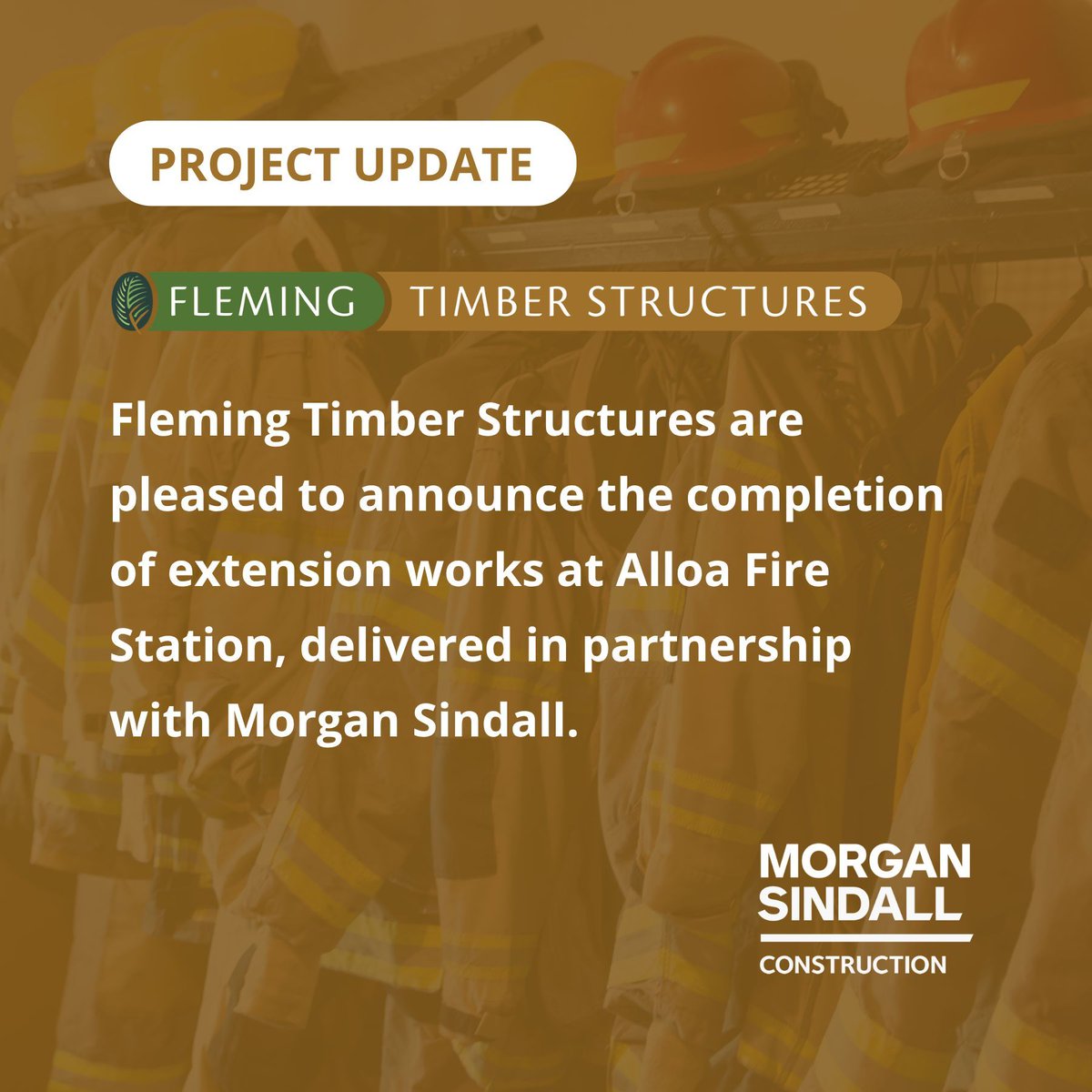 PROJECT UPDATE

FLEMING TIMBER STRUCTURES

Fleming Timber Structures are pleased to announce the completion of extension works at Alloa Fire Station, delivered in partnership with Morgan Sindall.

MORGAN
SINDALL
CONSTRUCTION